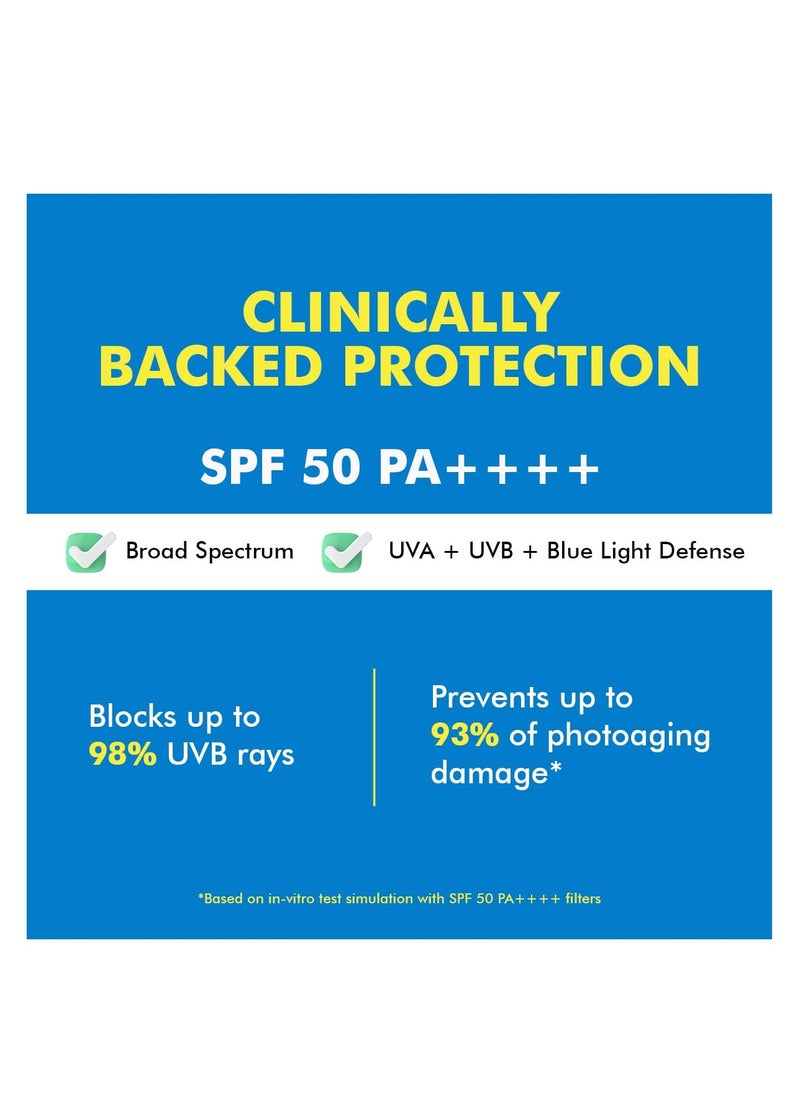 CLINICALLY BACKED PROTECTION

SPF 50 PA++++

Broad Spectrum

UVA + UVB + Blue Light Defense

Blocks up to 98% UVB rays

Prevents up to 93% of photoaging damage*

*Based on in-vitro test simulation with SPF 50 PA++++ filters